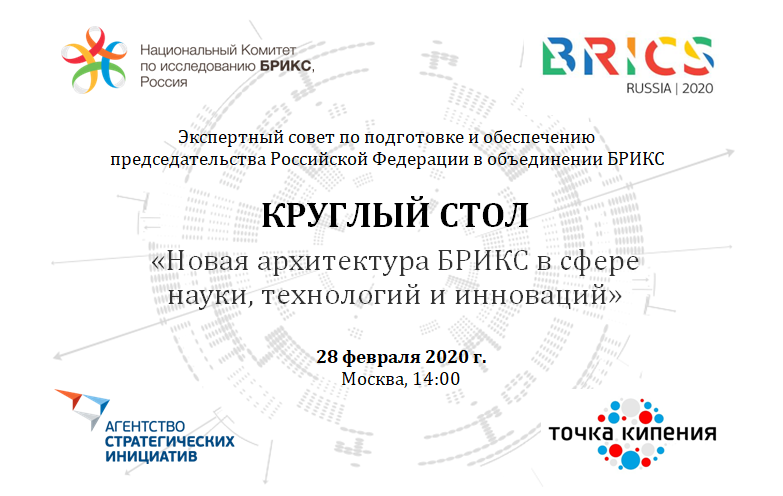 Национальный Комитет по исследованию БРИКС, Россия

BRICS
RUSSIA | 2020

Экспертный совет по подготовке и обеспечению председательства Российской Федерации в объединении БРИКС

КРУГЛЫЙ СТОЛ
«Новая архитектура БРИКС в сфере науки, технологий и инноваций»

28 февраля 2020 г.
Москва, 14:00

АГЕНТСТВО СТРАТЕГИЧЕСКИХ ИНИЦИАТИВ

точка кипения